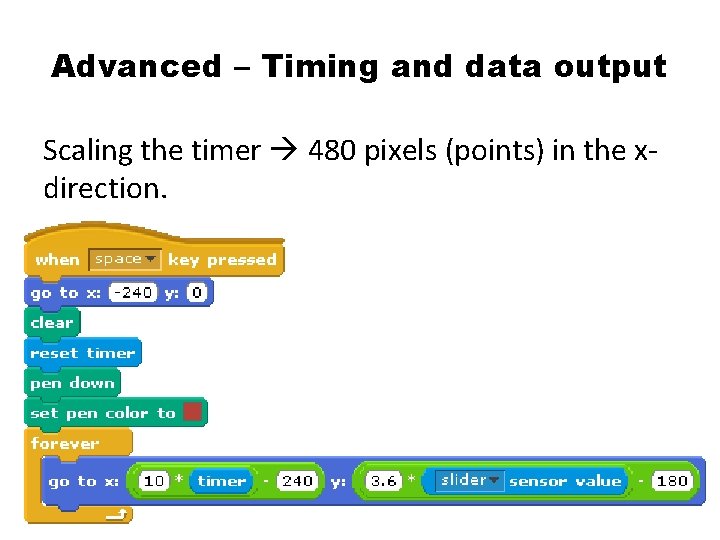 Advanced – Timing and data output

Scaling the timer → 480 pixels (points) in the x-direction.

when space key pressed
go to x: -240 y: 0
clear
reset timer
pen down
set pen color to
forever
go to x: 10 * timer - 240 y: 3.6 * slider sensor value - 180